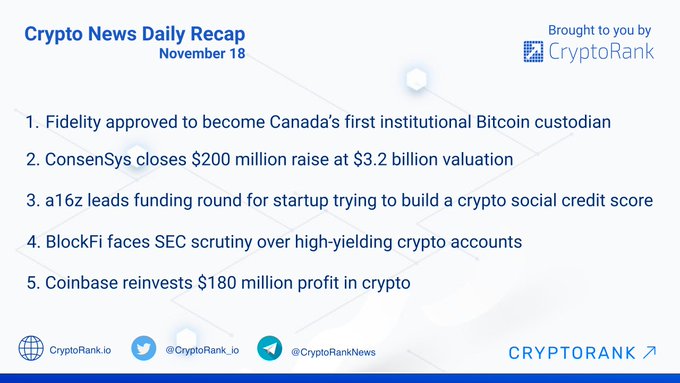 Crypto News Daily Recap
November 18

Brought to you by
CryptoRank

1. Fidelity approved to become Canada's first institutional Bitcoin custodian

2. ConsenSys closes \$200 million raise at \$3.2 billion valuation

3. a16z leads funding round for startup trying to build a crypto social credit score

4. BlockFi faces SEC scrutiny over high-yielding crypto accounts

5. Coinbase reinvests \$180 million profit in crypto

CryptoRank.io
@CryptoRank_io
@CryptoRankNews
CRYPTORANK ↗